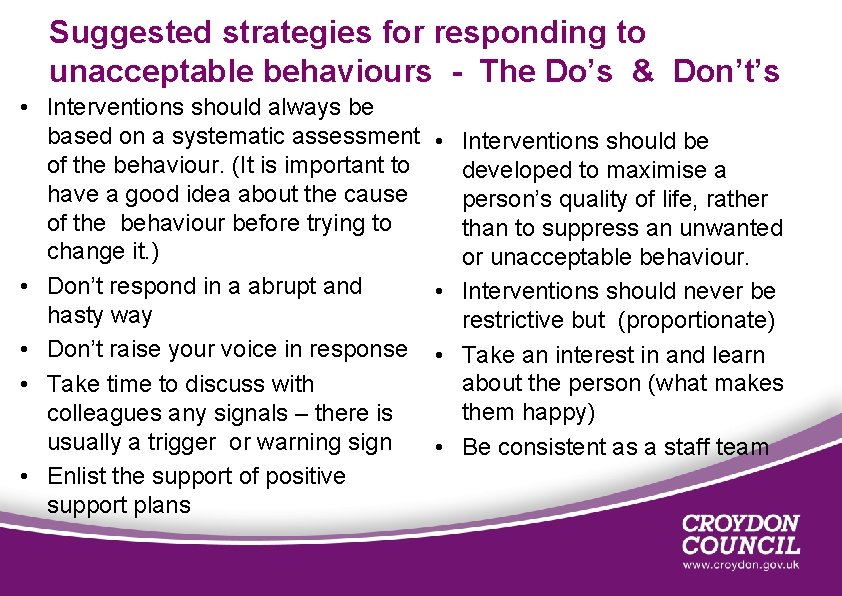 Suggested strategies for responding to unacceptable behaviours - The Do's & Don't's

• Interventions should always be based on a systematic assessment of the behaviour. (It is important to have a good idea about the cause of the behaviour before trying to change it.)
• Don't respond in a abrupt and hasty way
• Don't raise your voice in response
• Take time to discuss with colleagues any signals – there is usually a trigger or warning sign
• Enlist the support of positive support plans

• Interventions should be developed to maximise a person's quality of life, rather than to suppress an unwanted or unacceptable behaviour.
• Interventions should never be restrictive but (proportionate)
• Take an interest in and learn about the person (what makes them happy)
• Be consistent as a staff team

CROYDON COUNCIL
www.croydon.gov.uk